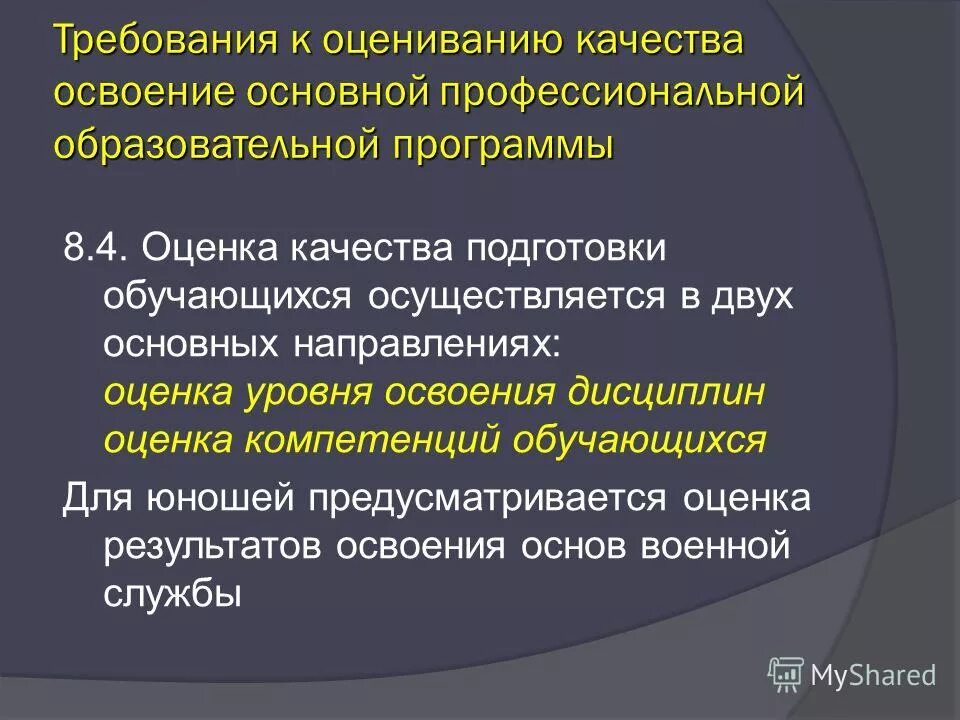 Требования к оцениванию качества освоение основной профессиональной образовательной программы

8.4. Оценка качества подготовки обучающихся осуществляется в двух основных направлениях:
оценка уровня освоения дисциплин
оценка компетенций обучающихся

Для юношей предусматривается оценка результатов освоения основ военной службы

MyShared